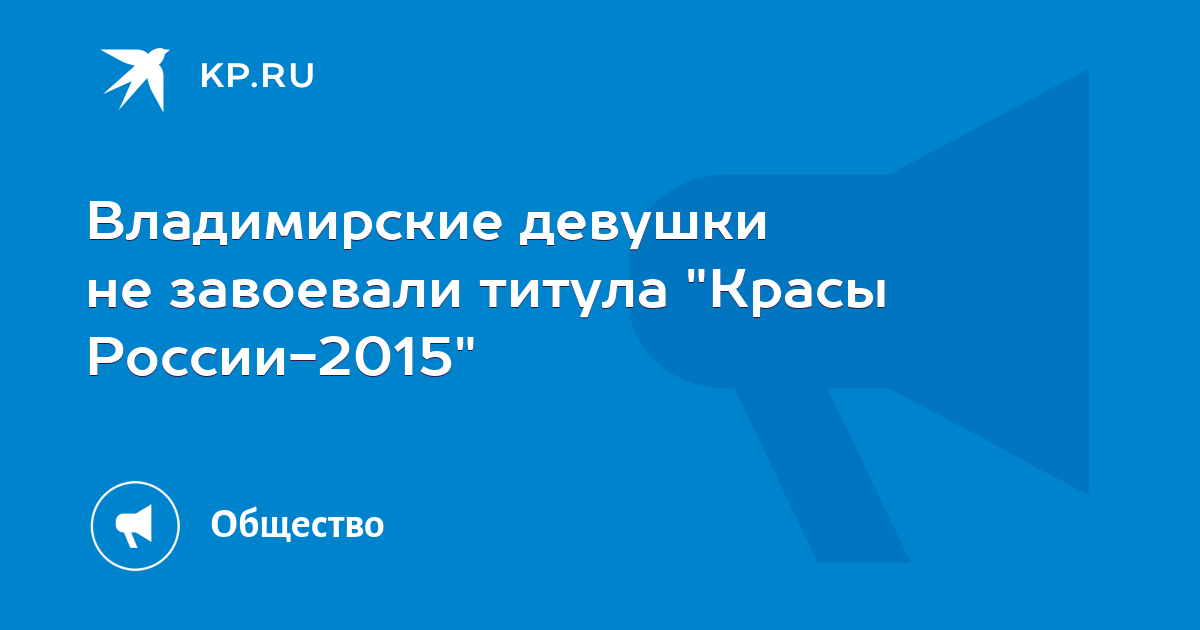 KP.RU

Владимирские девушки не завоевали титула "Красы России-2015"

Общество